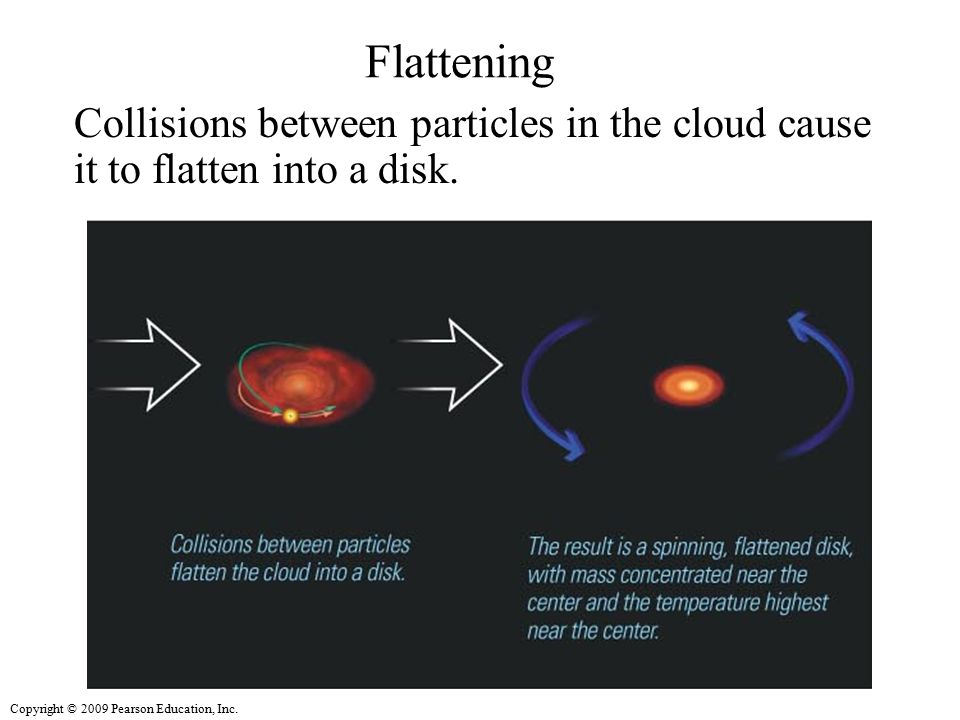 Flattening

Collisions between particles in the cloud cause it to flatten into a disk.

Collisions between particles flatten the cloud into a disk.

The result is a spinning, flattened disk, with mass concentrated near the center and the temperature highest near the center.

Copyright © 2009 Pearson Education, Inc.